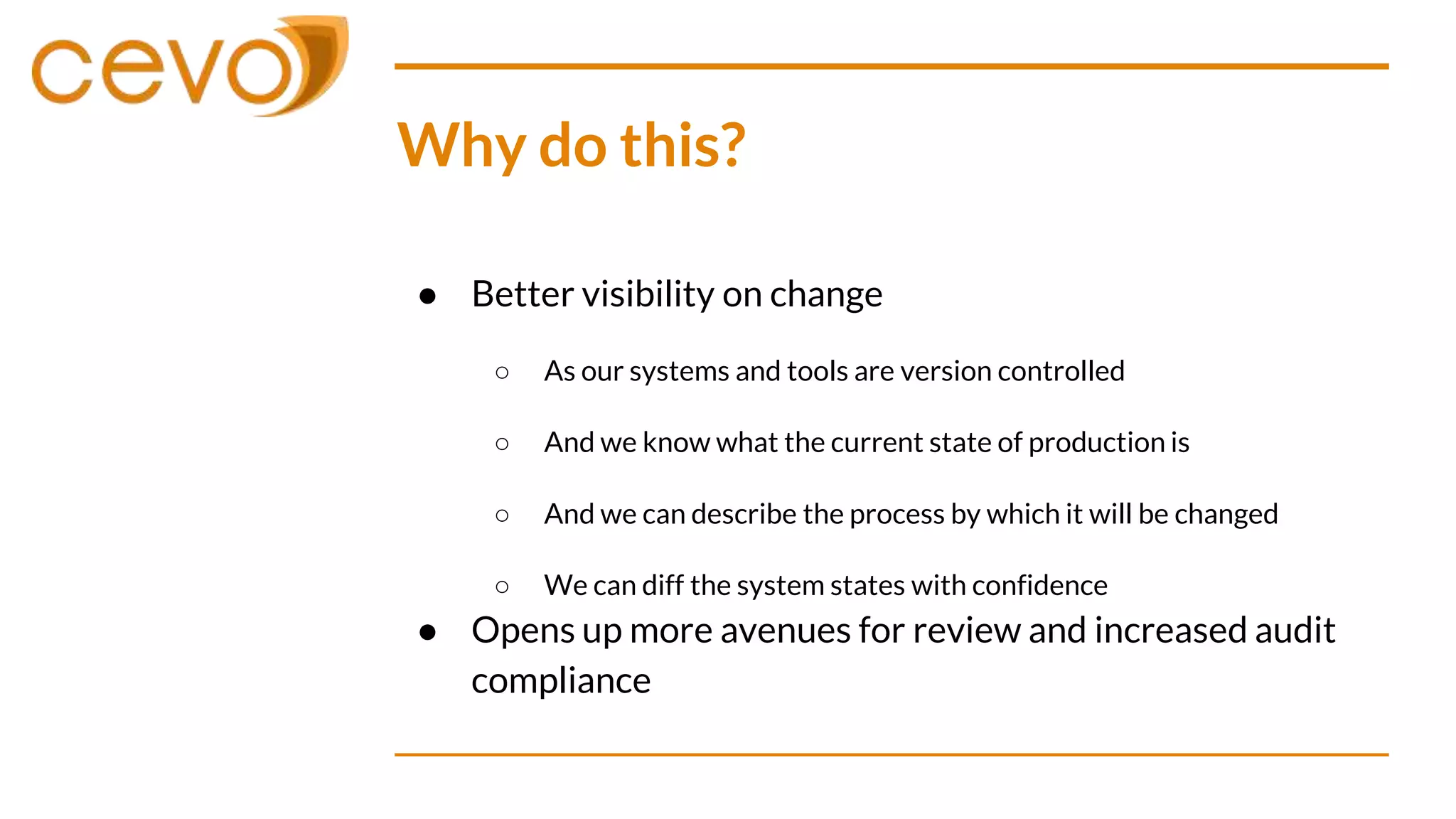 cevo

Why do this?

● Better visibility on change
  ○ As our systems and tools are version controlled
  ○ And we know what the current state of production is
  ○ And we can describe the process by which it will be changed
  ○ We can diff the system states with confidence
● Opens up more avenues for review and increased audit compliance